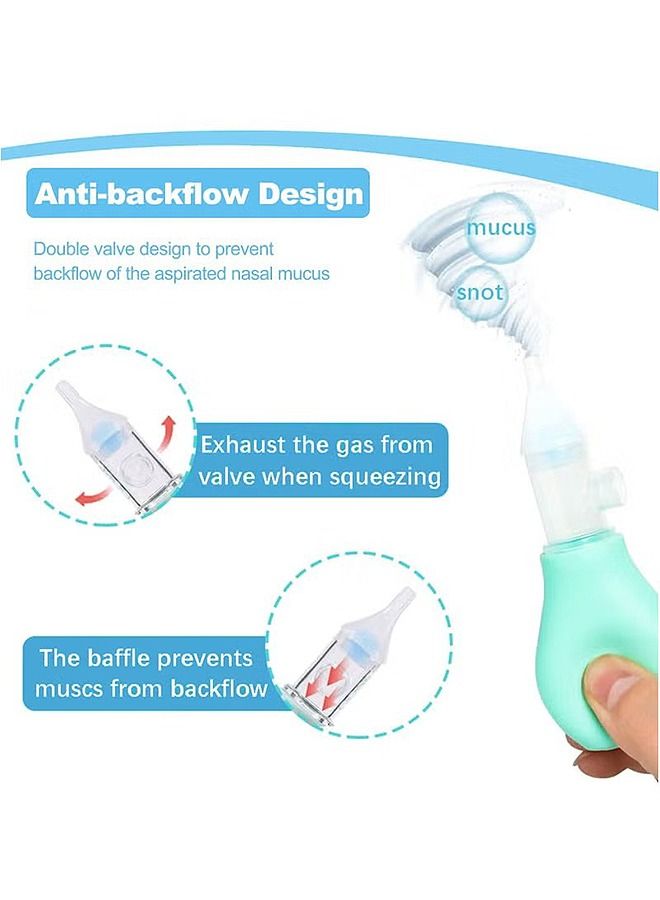 Anti-backflow Design

Double valve design to prevent backflow of the aspirated nasal mucus

mucus

snot

Exhaust the gas from valve when squeezing

The baffle prevents muscs from backflow